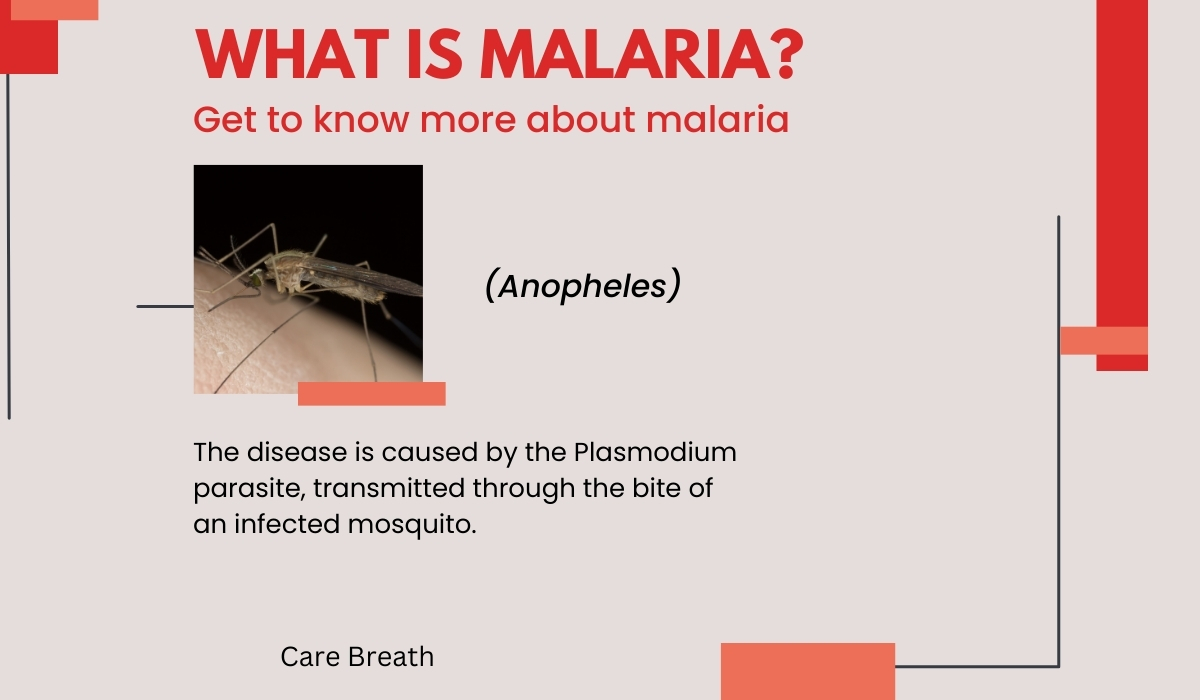 WHAT IS MALARIA?
Get to know more about malaria

(Anopheles)

The disease is caused by the Plasmodium parasite, transmitted through the bite of an infected mosquito.

Care Breath